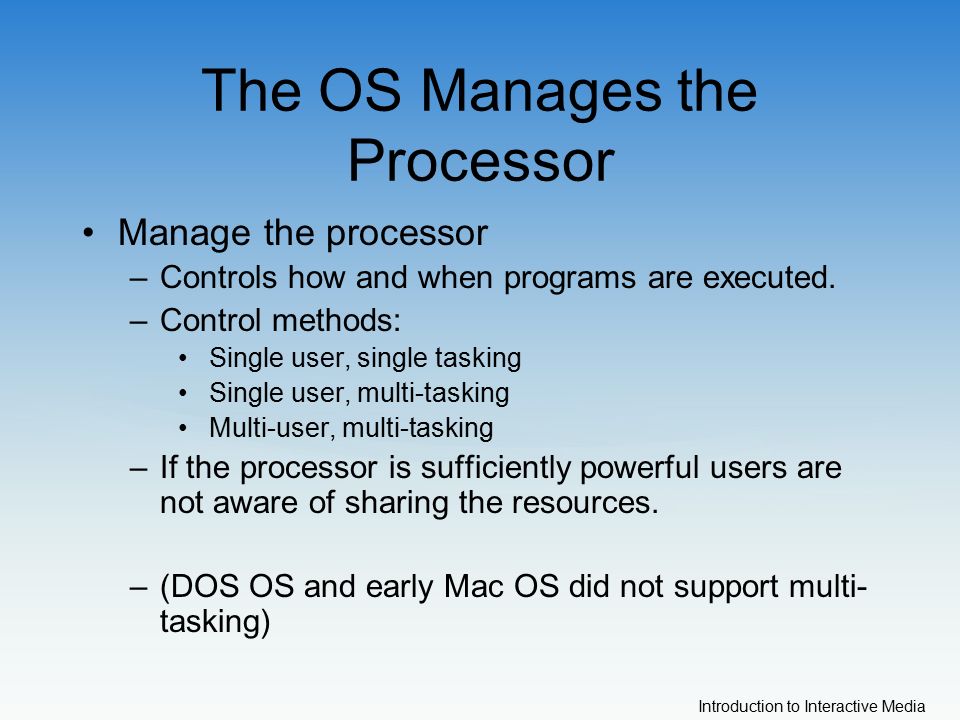 The OS Manages the Processor

• Manage the processor
  – Controls how and when programs are executed.
  – Control methods:
    • Single user, single tasking
    • Single user, multi-tasking
    • Multi-user, multi-tasking
  – If the processor is sufficiently powerful users are not aware of sharing the resources.

  – (DOS OS and early Mac OS did not support multi-tasking)

Introduction to Interactive Media